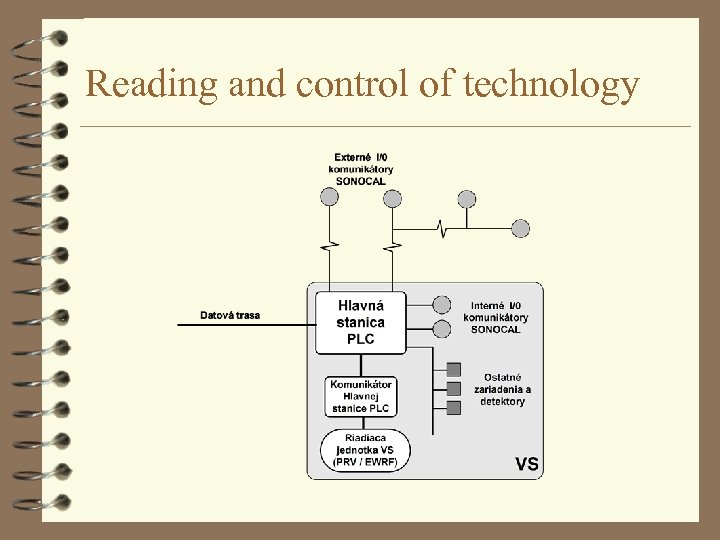 Reading and control of technology

Externé I/0 komunikátory SONOCAL

Datová trasa

Hlavná stanica PLC

Interné I/0 komunikátory SONOCAL

Komunikátor Hlavnej stanice PLC

Ostatné zariadenia a detektory

Riadiaca jednotka VS (PRV / EWRF)

VS